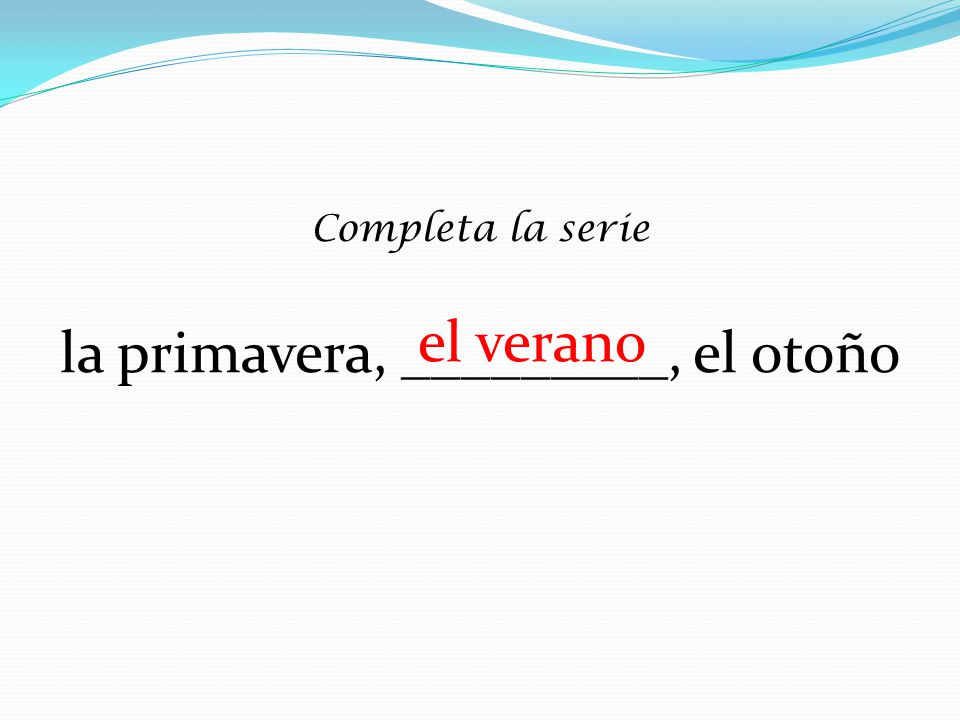 Completa la serie

la primavera, el verano, el otoño